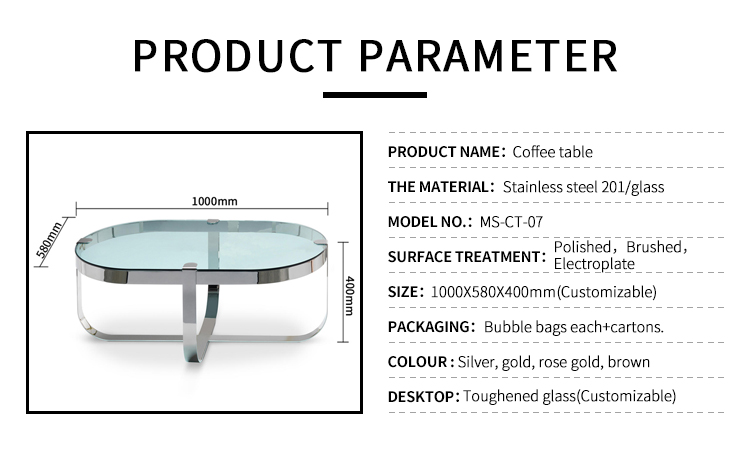 PRODUCT PARAMETER

1000mm

580mm

400mm

PRODUCT NAME: Coffee table

THE MATERIAL: Stainless steel 201/glass

MODEL NO.: MS-CT-07

SURFACE TREATMENT: Polished, Brushed, Electroplate

SIZE: 1000X580X400mm(Customizable)

PACKAGING: Bubble bags each+cartons.

COLOUR : Silver, gold, rose gold, brown

DESKTOP: Toughened glass(Customizable)